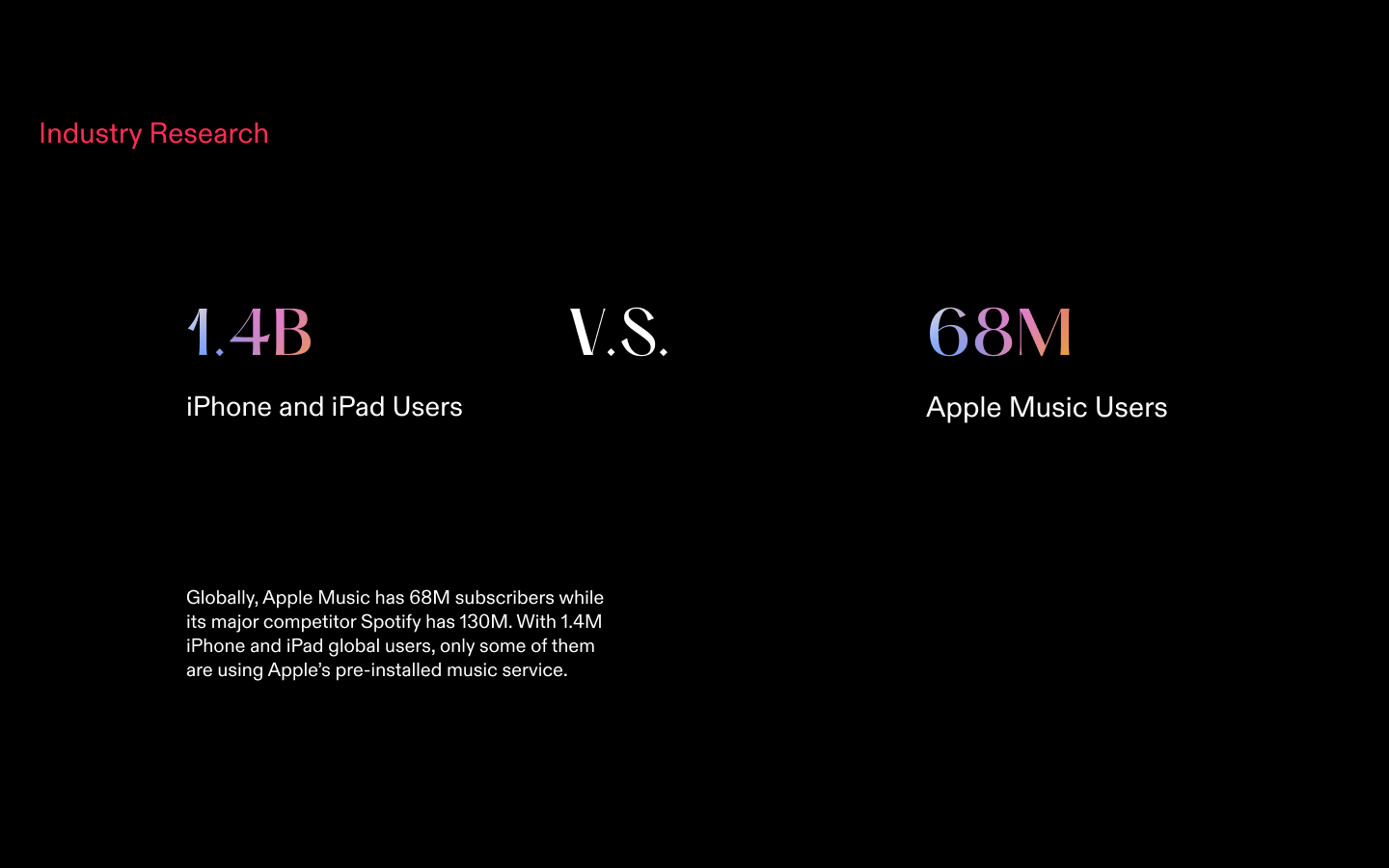 Industry Research

1.4B

iPhone and iPad Users

V.S.

68M

Apple Music Users

Globally, Apple Music has 68M subscribers while its major competitor Spotify has 130M. With 1.4M iPhone and iPad global users, only some of them are using Apple's pre-installed music service.